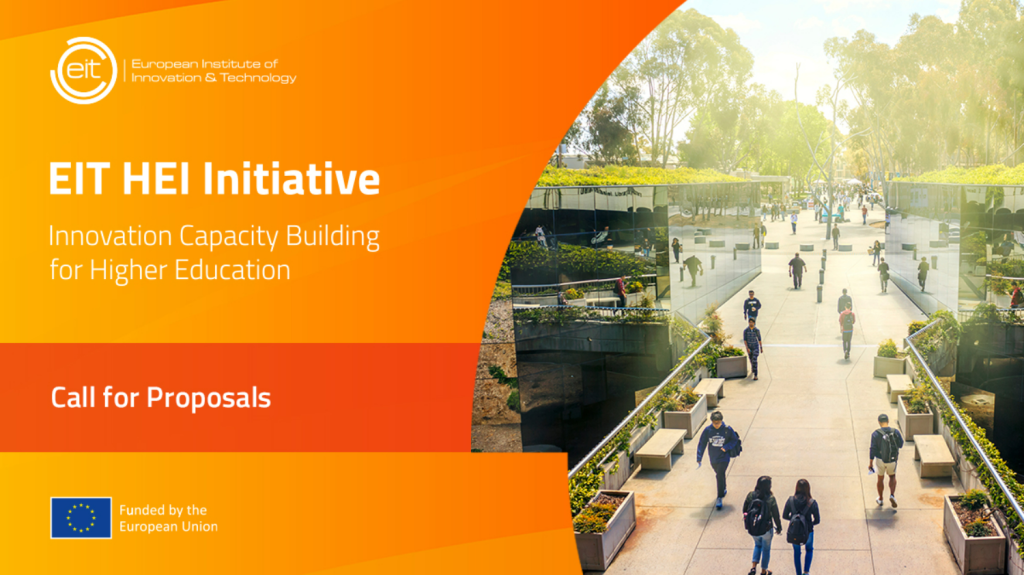 eit European Institute of Innovation & Technology

EIT HEI Initiative

Innovation Capacity Building for Higher Education

Call for Proposals

Funded by the European Union